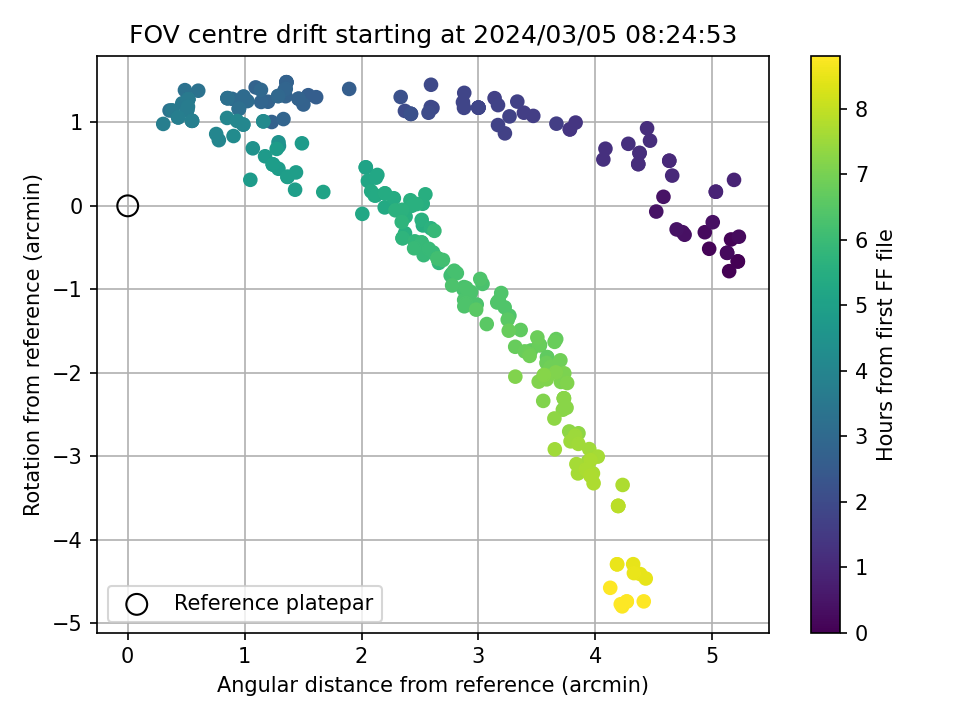 FOV centre drift starting at 2024/03/05 08:24:53

Rotation from reference (arcmin)

1
0
−1
−2
−3
−4
−5

Reference platepar

0
1
2
3
4
5

Angular distance from reference (arcmin)

Hours from first FF file

8
7
6
5
4
3
2
1
0